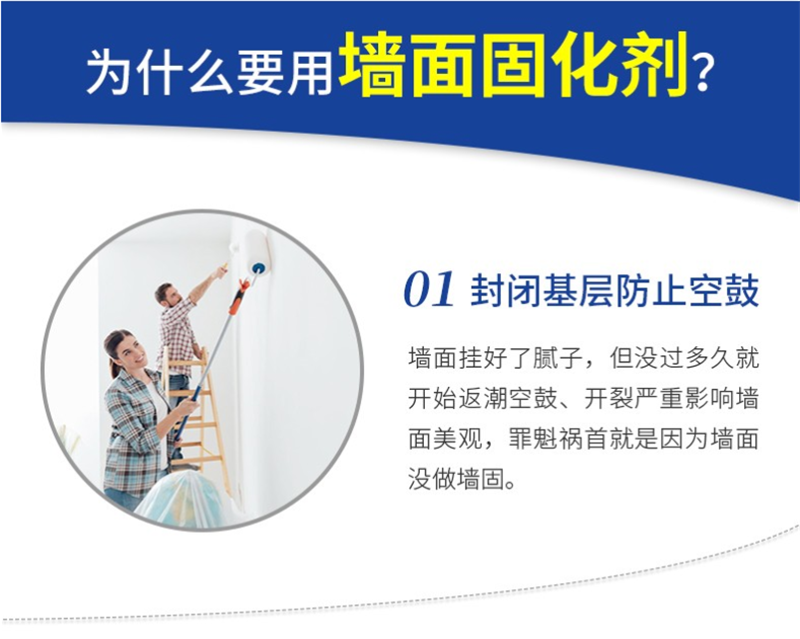 为什么要用墙面固化剂？

01 封闭基层防止空鼓

墙面挂好了腻子，但没过多久就开始返潮空鼓、开裂严重影响墙面美观，罪魁祸首就是因为墙面没做墙固。